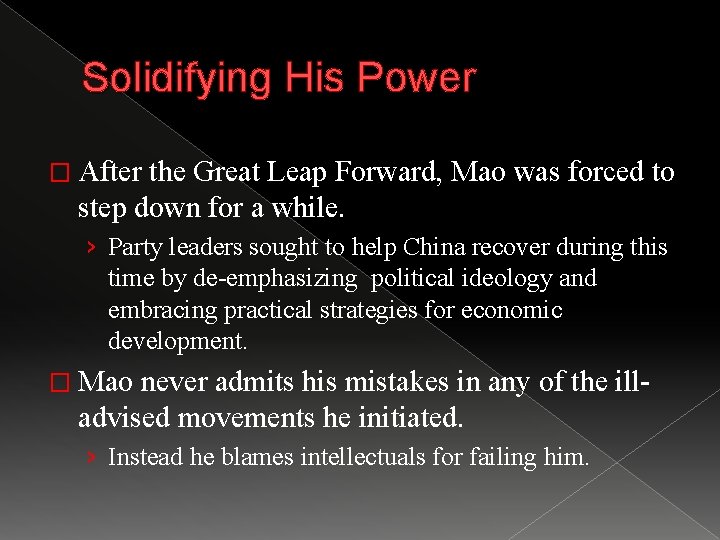 Solidifying His Power

□ After the Great Leap Forward, Mao was forced to step down for a while.

› Party leaders sought to help China recover during this time by de-emphasizing political ideology and embracing practical strategies for economic development.

□ Mao never admits his mistakes in any of the ill-advised movements he initiated.

› Instead he blames intellectuals for failing him.